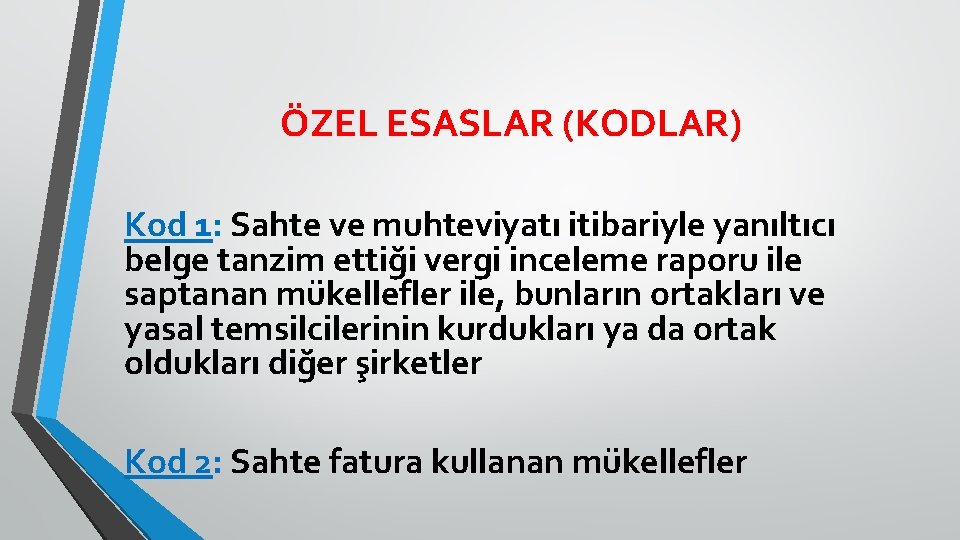 ÖZEL ESASLAR (KODLAR)

Kod 1: Sahte ve muhteviyatı itibariyle yanıltıcı belge tanzim ettiği vergi inceleme raporu ile saptanan mükellefler ile, bunların ortakları ve yasal temsilcilerinin kurdukları ya da ortak oldukları diğer şirketler

Kod 2: Sahte fatura kullanan mükellefler